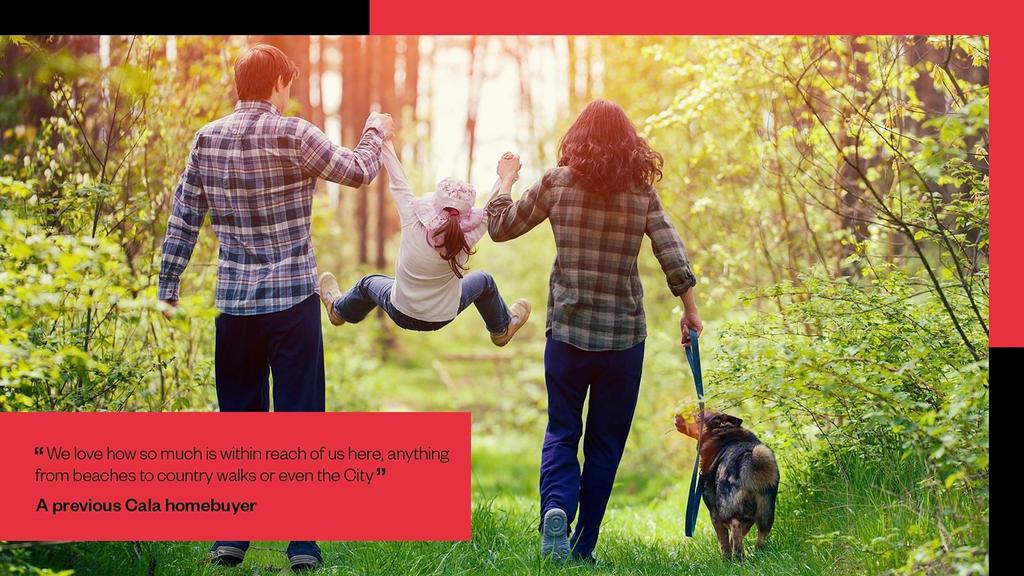 “We love how so much is within reach of us here, anything from beaches to country walks or even the City”

A previous Cala homebuyer